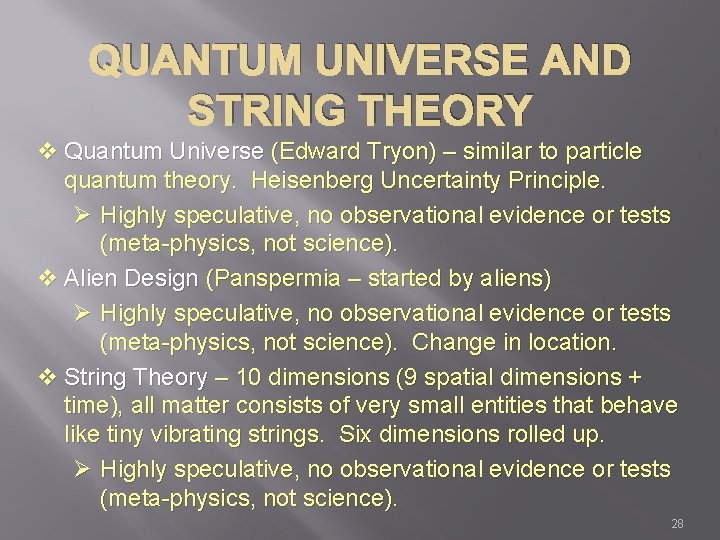 QUANTUM UNIVERSE AND STRING THEORY

❖ Quantum Universe (Edward Tryon) – similar to particle quantum theory. Heisenberg Uncertainty Principle.

➢ Highly speculative, no observational evidence or tests (meta-physics, not science).

❖ Alien Design (Panspermia – started by aliens)

➢ Highly speculative, no observational evidence or tests (meta-physics, not science). Change in location.

❖ String Theory – 10 dimensions (9 spatial dimensions + time), all matter consists of very small entities that behave like tiny vibrating strings. Six dimensions rolled up.

➢ Highly speculative, no observational evidence or tests (meta-physics, not science).

28